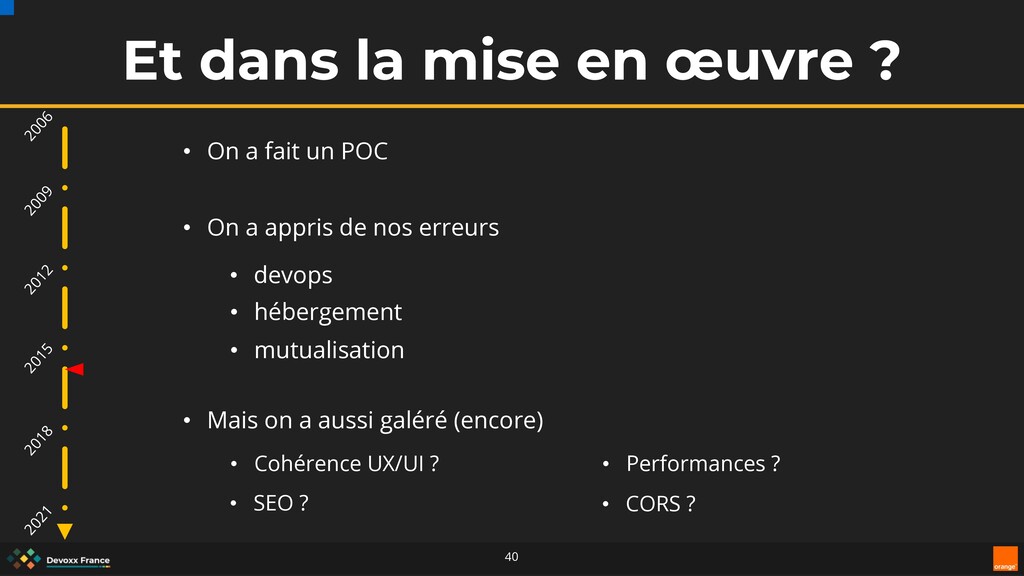 Et dans la mise en œuvre ?

2006
2009
2012
2015
2018
2021

• On a fait un POC

• On a appris de nos erreurs
  • devops
  • hébergement
  • mutualisation

• Mais on a aussi galéré (encore)
  • Cohérence UX/UI ?
  • SEO ?

  • Performances ?
  • CORS ?

Devoxx France

40

orange